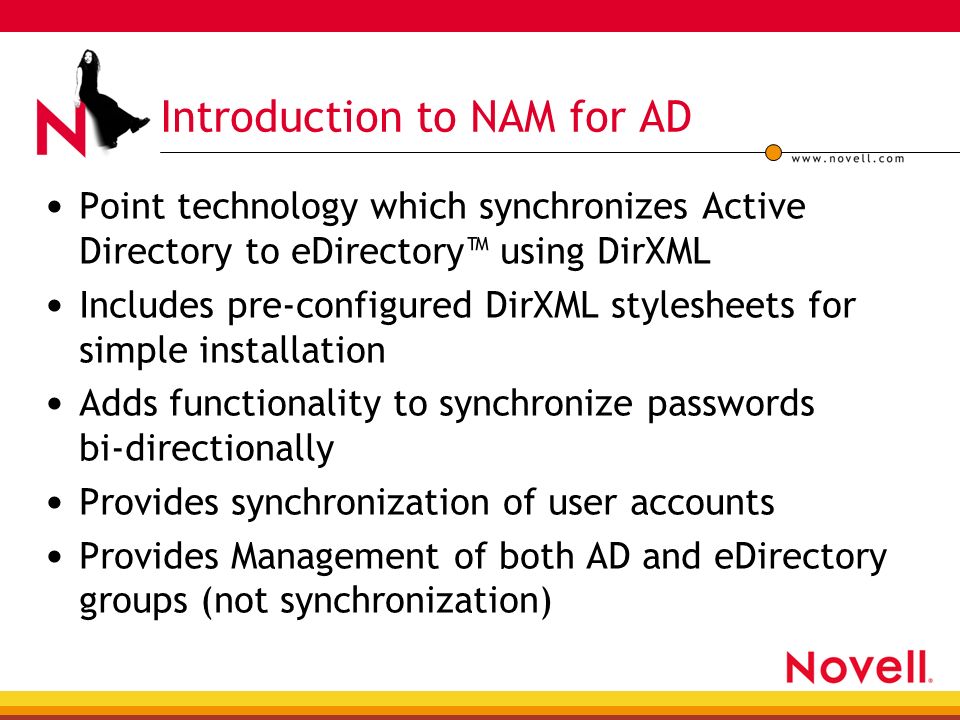 N

Introduction to NAM for AD

www.novell.com

• Point technology which synchronizes Active Directory to eDirectory™ using DirXML
• Includes pre-configured DirXML stylesheets for simple installation
• Adds functionality to synchronize passwords bi-directionally
• Provides synchronization of user accounts
• Provides Management of both AD and eDirectory groups (not synchronization)

Novell.